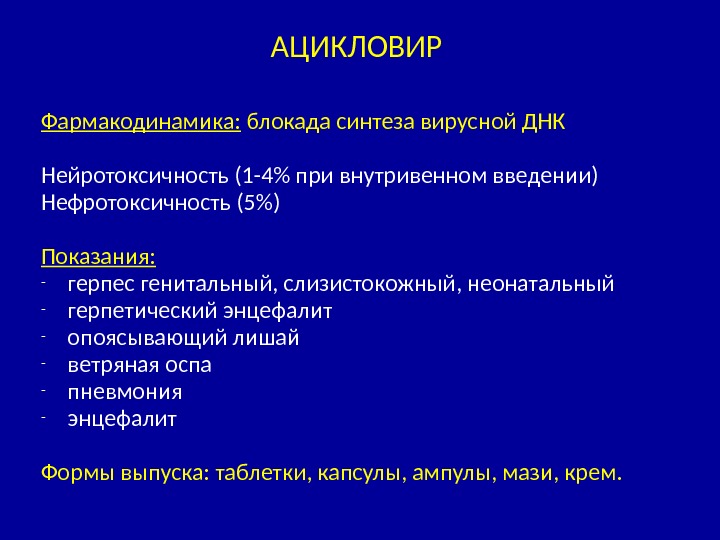 АЦИКЛОВИР

Фармакодинамика: блокада синтеза вирусной ДНК

Нейротоксичность (1-4% при внутривенном введении)
Нефротоксичность (5%)

Показания:
- герпес генитальный, слизистокожный, неонатальный
- герпетический энцефалит
- опоясывающий лишай
- ветряная оспа
- пневмония
- энцефалит

Формы выпуска: таблетки, капсулы, ампулы, мази, крем.